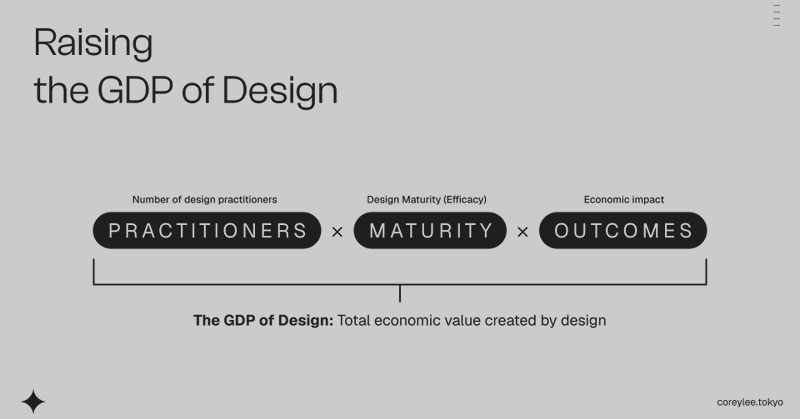 Raising
the GDP of Design

Number of design practitioners
PRACTITIONERS

×

Design Maturity (Efficacy)
MATURITY

×

Economic impact
OUTCOMES

**The GDP of Design:** Total economic value created by design

coreylee.tokyo